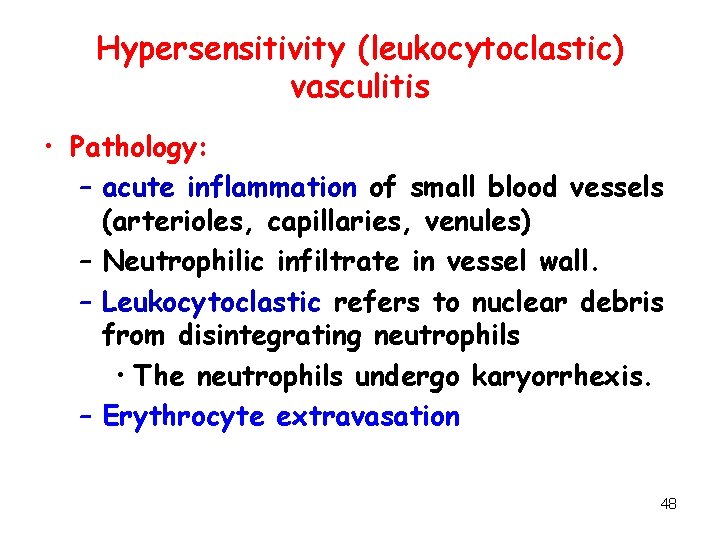 Hypersensitivity (leukocytoclastic) vasculitis

• Pathology:
– acute inflammation of small blood vessels (arterioles, capillaries, venules)
– Neutrophilic infiltrate in vessel wall.
– Leukocytoclastic refers to nuclear debris from disintegrating neutrophils
• The neutrophils undergo karyorrhexis.
– Erythrocyte extravasation

48